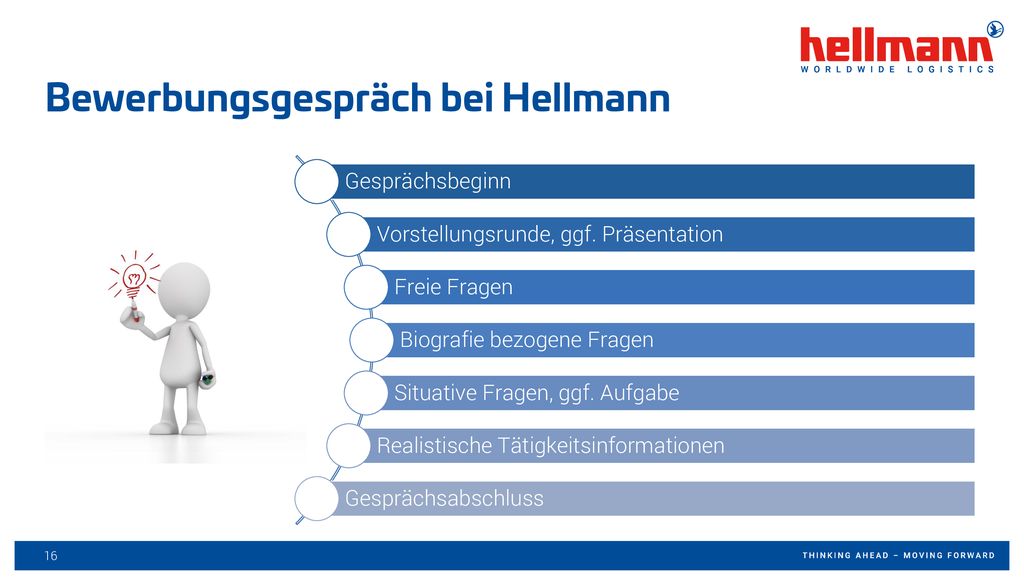 hellmann
WORLDWIDE LOGISTICS

Bewerbungsgespräch bei Hellmann

Gesprächsbeginn

Vorstellungsrunde, ggf. Präsentation

Freie Fragen

Biografie bezogene Fragen

Situative Fragen, ggf. Aufgabe

Realistische Tätigkeitsinformationen

Gesprächsabschluss

16

THINKING AHEAD – MOVING FORWARD